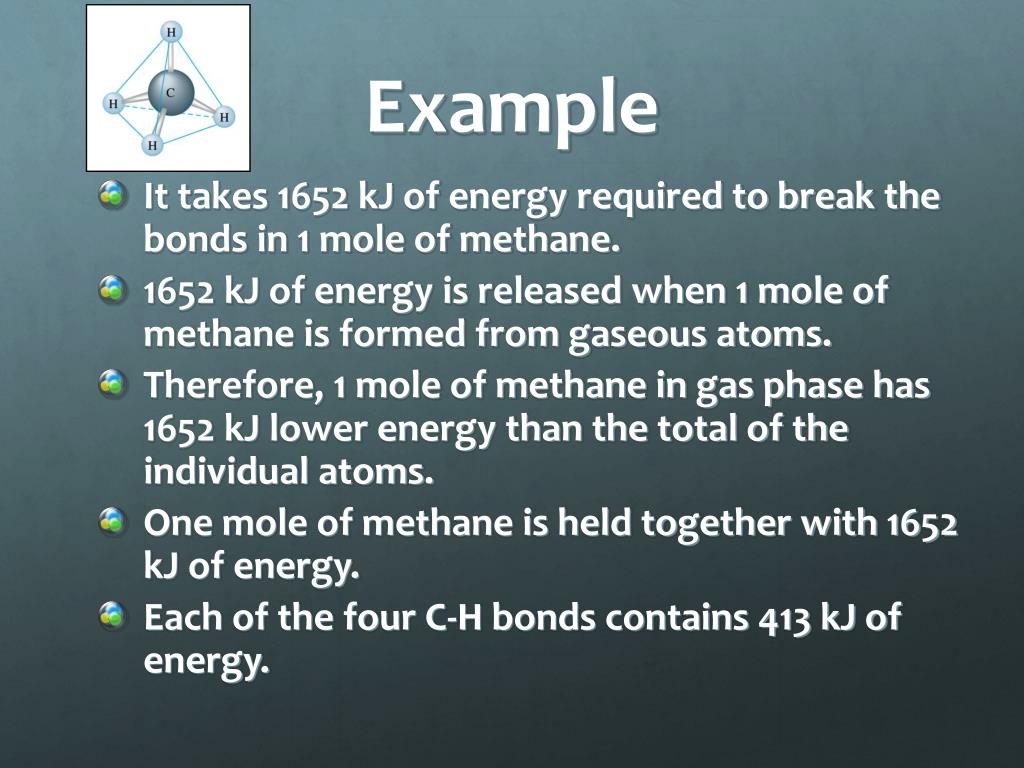 H
H
C
H
H

Example

It takes 1652 kJ of energy required to break the bonds in 1 mole of methane.

1652 kJ of energy is released when 1 mole of methane is formed from gaseous atoms.

Therefore, 1 mole of methane in gas phase has 1652 kJ lower energy than the total of the individual atoms.

One mole of methane is held together with 1652 kJ of energy.

Each of the four C-H bonds contains 413 kJ of energy.